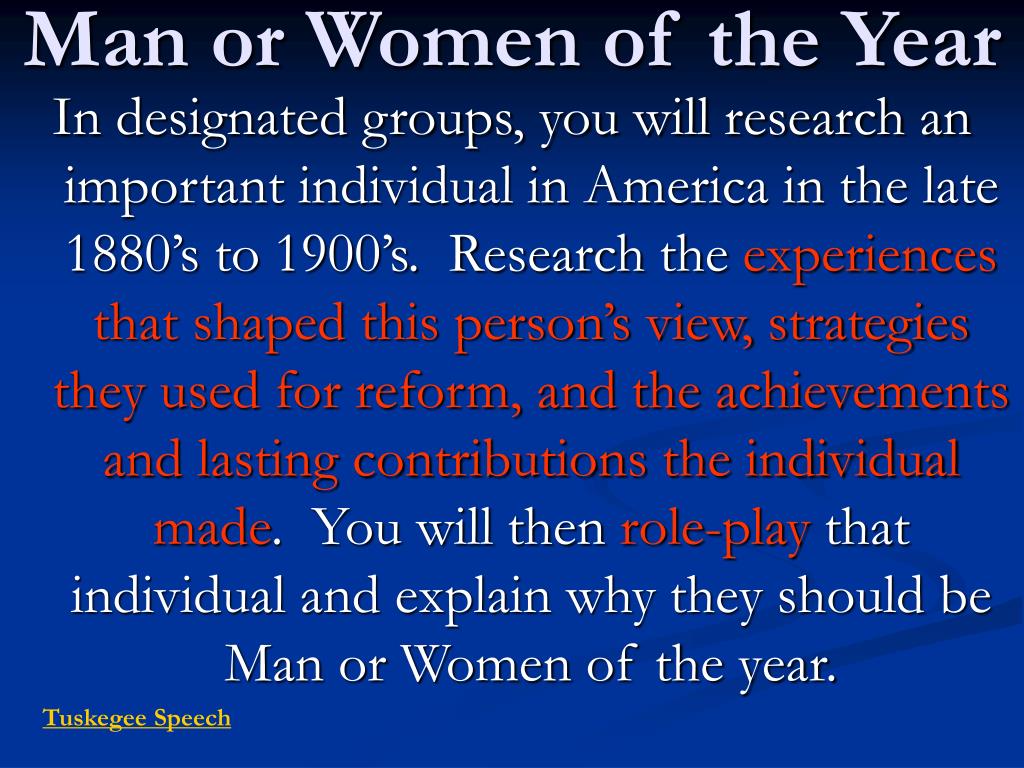 Man or Women of the Year

In designated groups, you will research an important individual in America in the late 1880’s to 1900’s. Research the experiences that shaped this person’s view, strategies they used for reform, and the achievements and lasting contributions the individual made. You will then role-play that individual and explain why they should be Man or Women of the year.

Tuskegee Speech